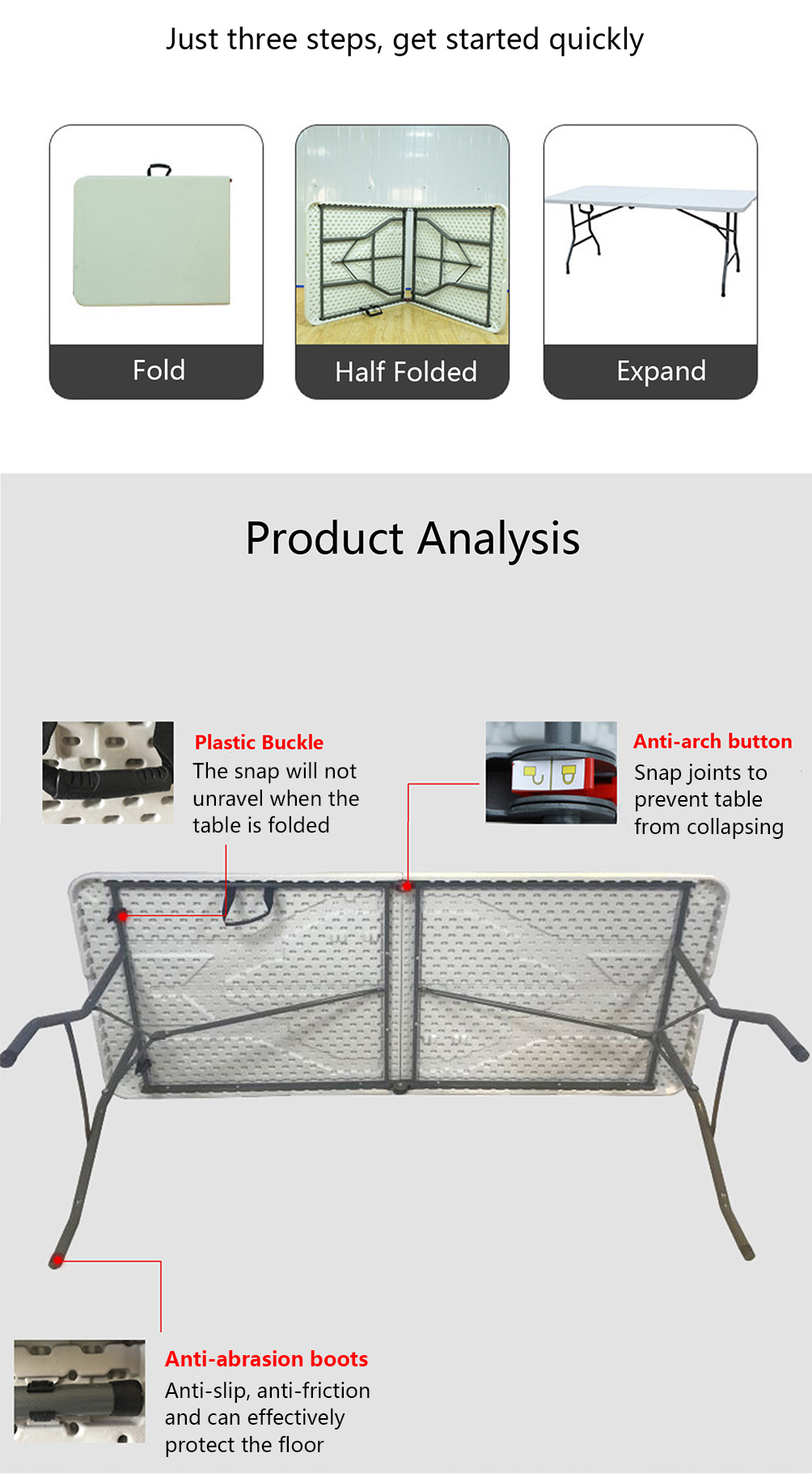 Just three steps, get started quickly

Fold

Half Folded

Expand

Product Analysis

Plastic Buckle
The snap will not unravel when the table is folded

Anti-arch button
Snap joints to prevent table from collapsing

Anti-abrasion boots
Anti-slip, anti-friction and can effectively protect the floor